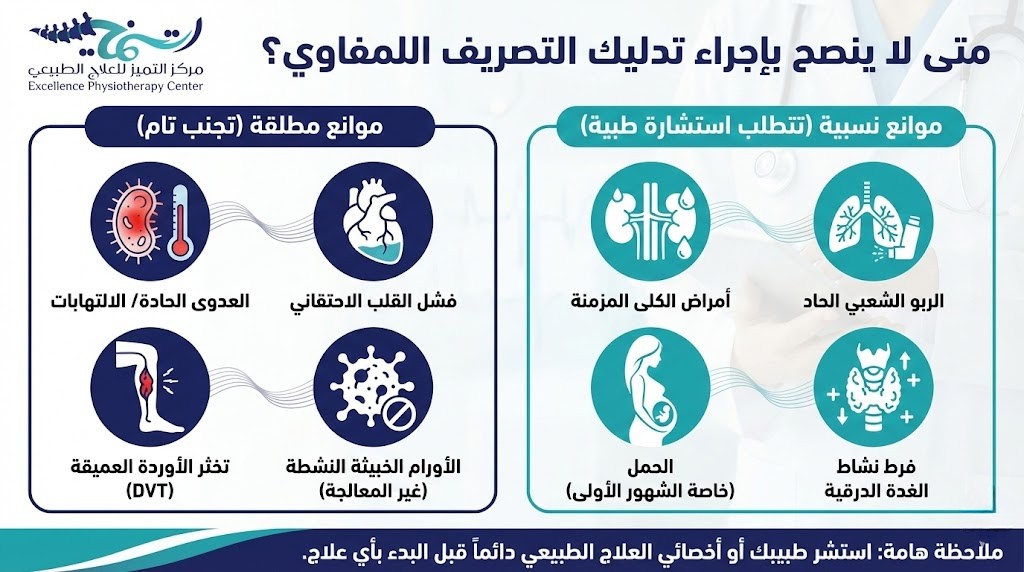 مركز التميز للعلاج الطبيعي
Excellence Physiotherapy Center

متى لا ينصح بإجراء تدليك التصريف اللمفاوي؟

موانع نسبية (تتطلب استشارة طبية)

الربو الشعبي الحاد

أمراض الكلى المزمنة

فرط نشاط الغدة الدرقية

الحمل (خاصة الشهور الأولى)

موانع مطلقة (تجنب تام)

فشل القلب الاحتقاني

العدوى الحادة/ الالتهابات

الأورام الخبيثة النشطة (غير المعالجة)

تخثر الأوردة العميقة (DVT)

ملاحظة هامة: استشر طبيبك أو أخصائي العلاج الطبيعي دائماً قبل البدء بأي علاج.